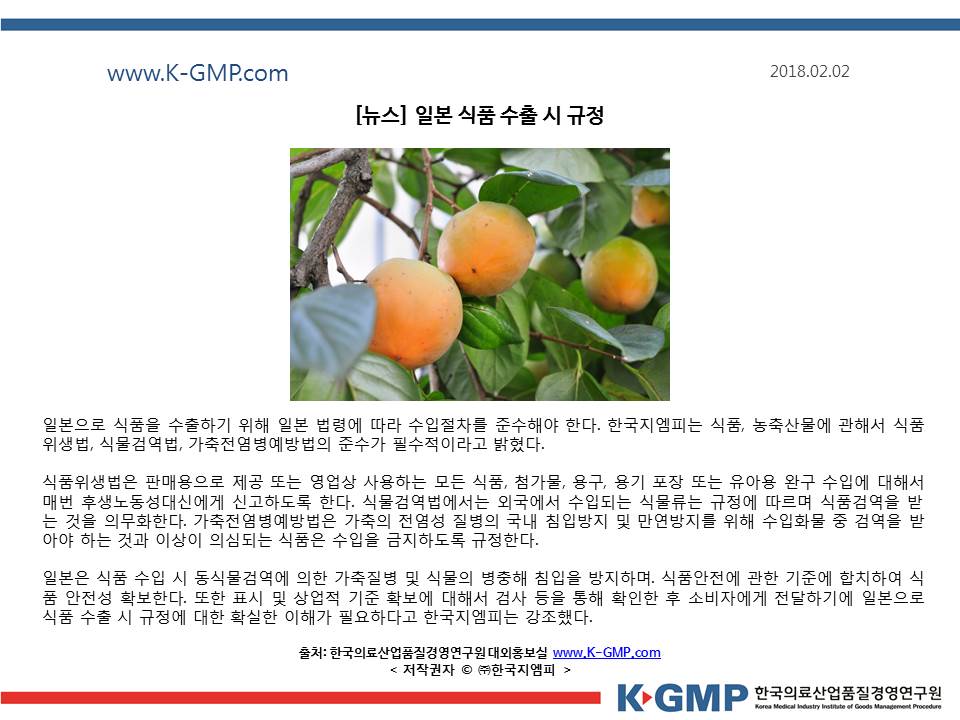 www.K-GMP.com

2018.02.02

[뉴스] 일본 식품 수출 시 규정

일본으로 식품을 수출하기 위해 일본 법령에 따라 수입절차를 준수해야 한다. 한국지엠피는 식품, 농축산물에 관해서 식품위생법, 식물검역법, 가축전염병예방법의 준수가 필수적이라고 밝혔다.

식품위생법은 판매용으로 제공 또는 영업상 사용하는 모든 식품, 첨가물, 용구, 용기 포장 또는 유아용 완구 수입에 대해서 매번 후생노동성대신에게 신고하도록 한다. 식물검역법에서는 외국에서 수입되는 식물류는 규정에 따르며 식품검역을 받는 것을 의무화한다. 가축전염병예방법은 가축의 전염성 질병의 국내 침입방지 및 만연방지를 위해 수입화물 중 검역을 받아야 하는 것과 이상이 의심되는 식품은 수입을 금지하도록 규정한다.

일본은 식품 수입 시 동식물검역에 의한 가축질병 및 식물의 병충해 침입을 방지하며. 식품안전에 관한 기준에 합치하여 식품 안전성 확보한다. 또한 표시 및 상업적 기준 확보에 대해서 검사 등을 통해 확인한 후 소비자에게 전달하기에 일본으로 식품 수출 시 규정에 대한 확실한 이해가 필요하다고 한국지엠피는 강조했다.

출처: 한국의료산업품질경영연구원 대외홍보실 www.K-GMP.com
< 저작권자 © ㈜한국지엠피 >

K·GMP 한국의료산업품질경영연구원
Korea Medical Industry Institute of Goods Management Procedure